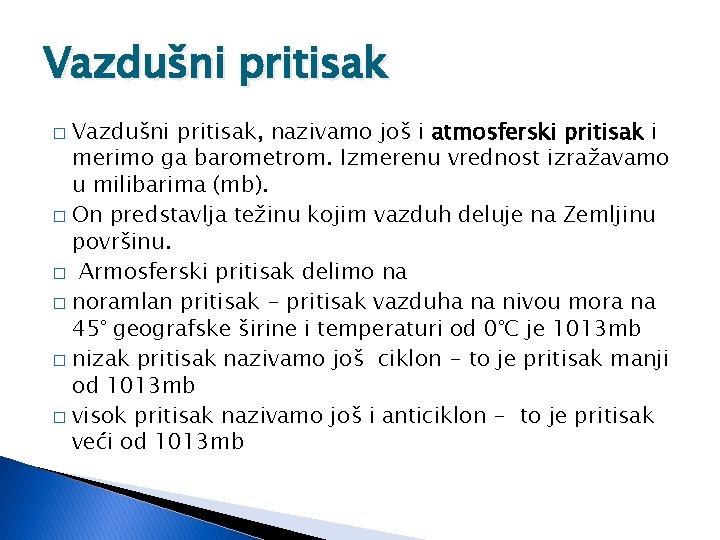 Vazdušni pritisak

□ Vazdušni pritisak, nazivamo još i atmosferski pritisak i merimo ga barometrom. Izmerenu vrednost izražavamo u milibarima (mb).
□ On predstavlja težinu kojim vazduh deluje na Zemljinu površinu.
□ Armosferski pritisak delimo na
□ noramlan pritisak – pritisak vazduha na nivou mora na 45° geografske širine i temperaturi od 0°C je 1013mb
□ nizak pritisak nazivamo još ciklon – to je pritisak manji od 1013mb
□ visok pritisak nazivamo još i anticiklon – to je pritisak veći od 1013mb